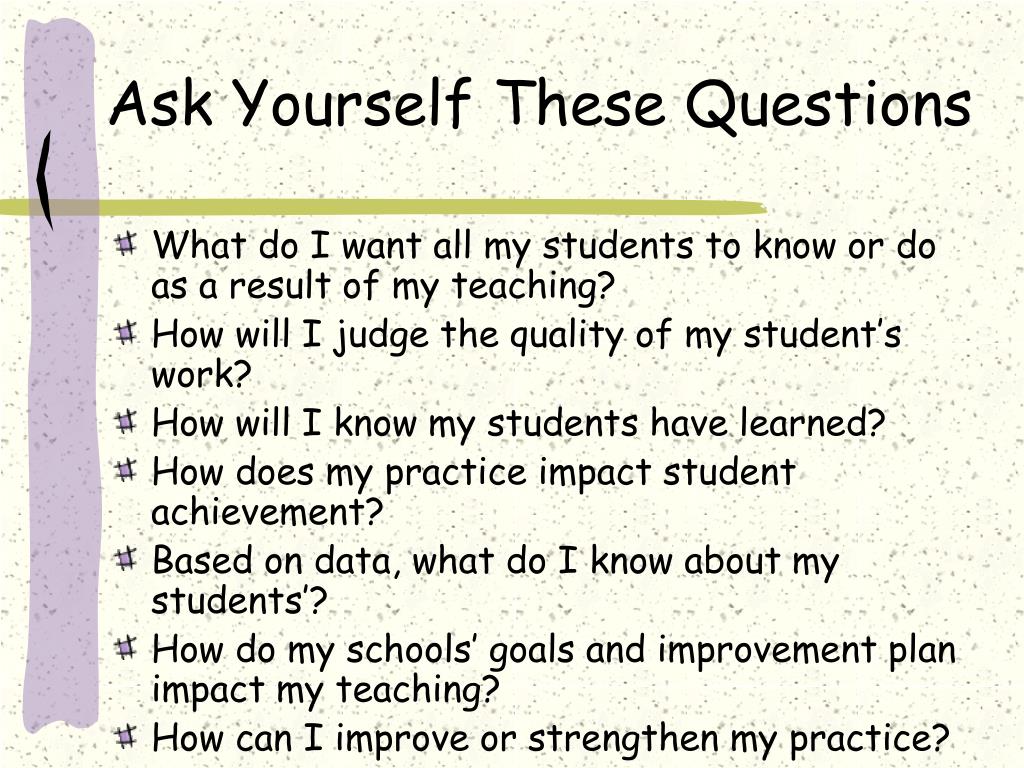 Ask Yourself These Questions

What do I want all my students to know or do as a result of my teaching?

How will I judge the quality of my student’s work?

How will I know my students have learned?

How does my practice impact student achievement?

Based on data, what do I know about my students’?

How do my schools’ goals and improvement plan impact my teaching?

How can I improve or strengthen my practice?